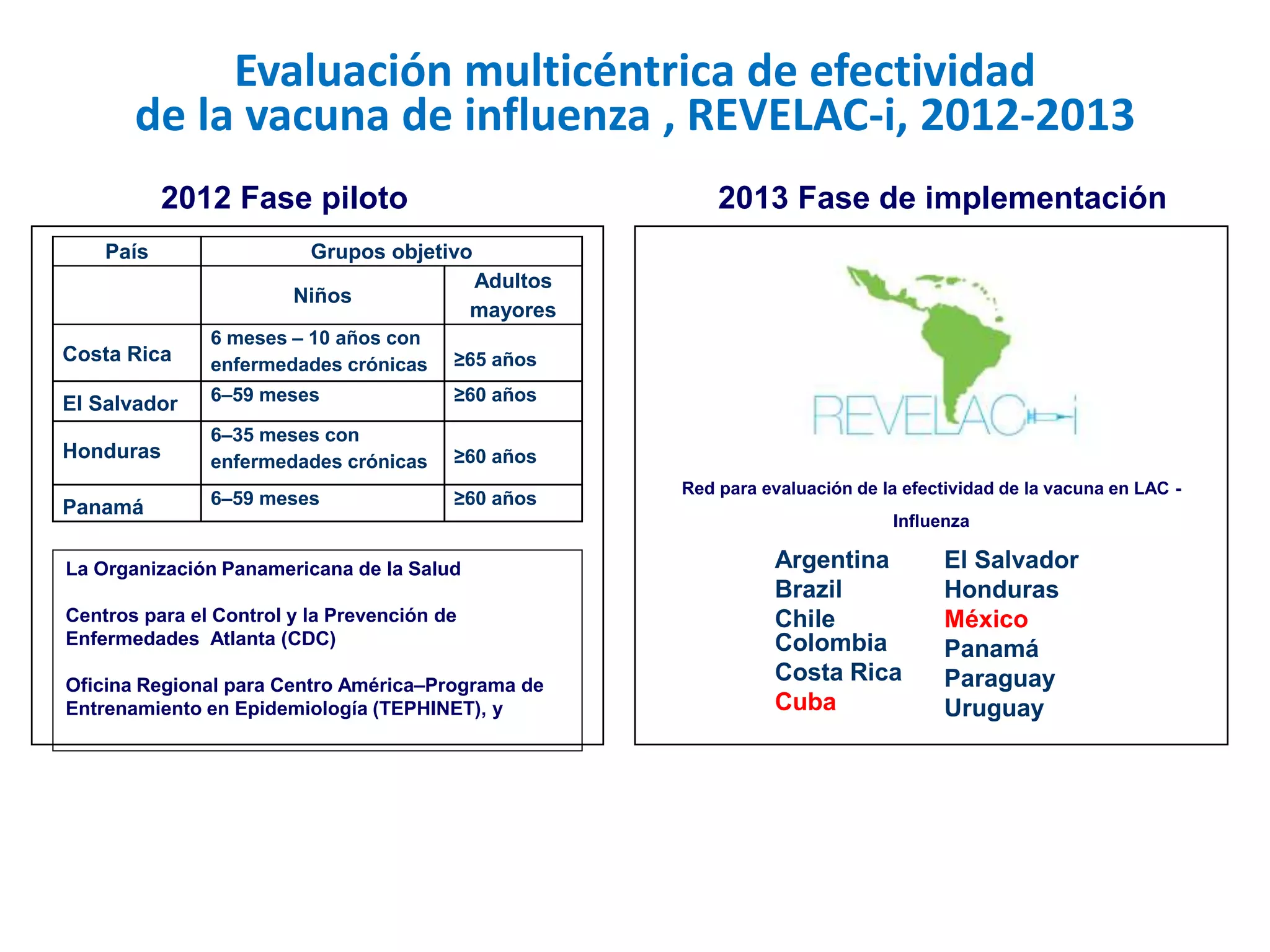 Evaluación multicéntrica de efectividad de la vacuna de influenza , REVELAC-i, 2012-2013

2012 Fase piloto

| País | Grupos objetivo | |
|---|---|---|
| | Niños | Adultos mayores |
| Costa Rica | 6 meses – 10 años con enfermedades crónicas | ≥65 años |
| El Salvador | 6–59 meses | ≥60 años |
| Honduras | 6–35 meses con enfermedades crónicas | ≥60 años |
| Panamá | 6–59 meses | ≥60 años |

La Organización Panamericana de la Salud

Centros para el Control y la Prevención de Enfermedades Atlanta (CDC)

Oficina Regional para Centro América–Programa de Entrenamiento en Epidemiología (TEPHINET), y

2013 Fase de implementación

REVELAC-i

Red para evaluación de la efectividad de la vacuna en LAC - Influenza

Argentina
Brazil
Chile
Colombia
Costa Rica
Cuba

El Salvador
Honduras
México
Panamá
Paraguay
Uruguay